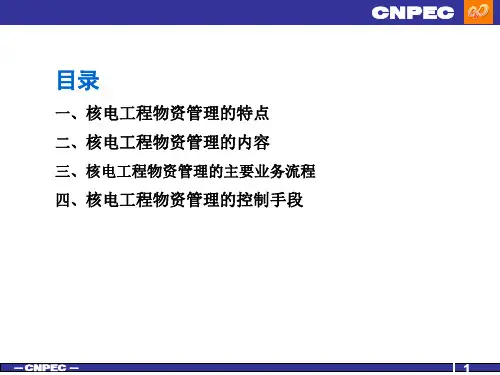 CNPEC

目录

一、核电工程物资管理的特点

二、核电工程物资管理的内容

三、核电工程物资管理的主要业务流程

四、核电工程物资管理的控制手段

— CNPEC —

1